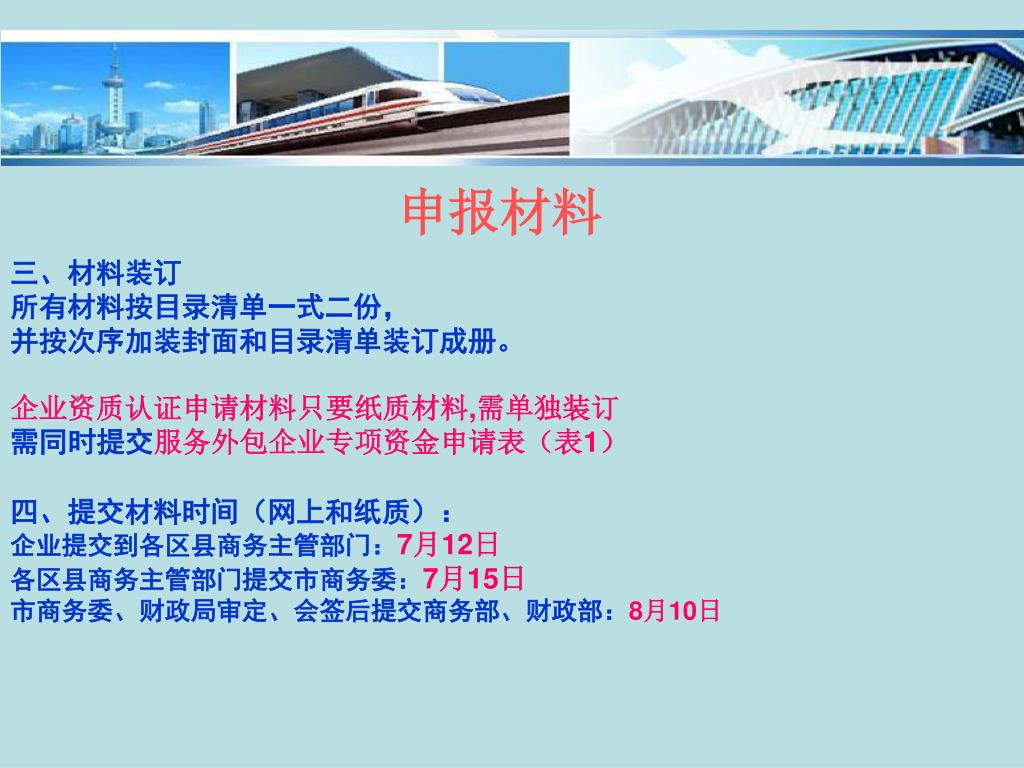 申报材料

三、材料装订
所有材料按目录清单一式二份，
并按次序加装封面和目录清单装订成册。

企业资质认证申请材料只要纸质材料,需单独装订
需同时提交服务外包企业专项资金申请表（表1）

四、提交材料时间（网上和纸质）：
企业提交到各区县商务主管部门：7月12日
各区县商务主管部门提交市商务委：7月15日
市商务委、财政局审定、会签后提交商务部、财政部：8月10日